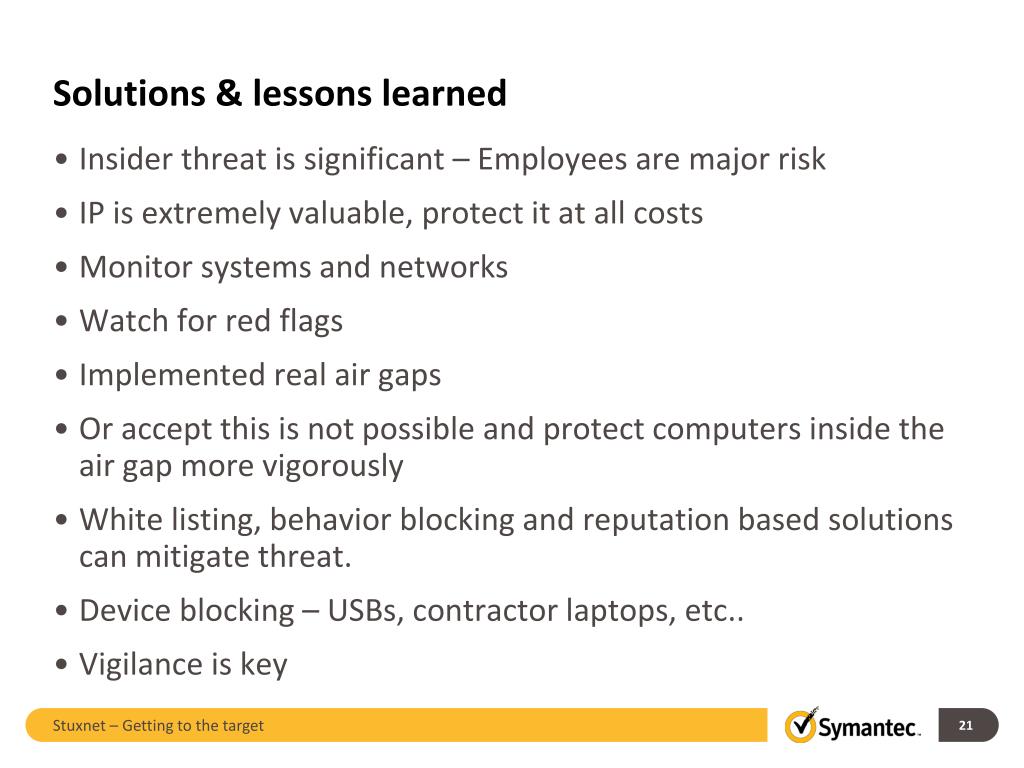 Solutions & lessons learned

• Insider threat is significant – Employees are major risk
• IP is extremely valuable, protect it at all costs
• Monitor systems and networks
• Watch for red flags
• Implemented real air gaps
• Or accept this is not possible and protect computers inside the air gap more vigorously
• White listing, behavior blocking and reputation based solutions can mitigate threat.
• Device blocking – USBs, contractor laptops, etc..
• Vigilance is key

Stuxnet – Getting to the target

Symantec.

21